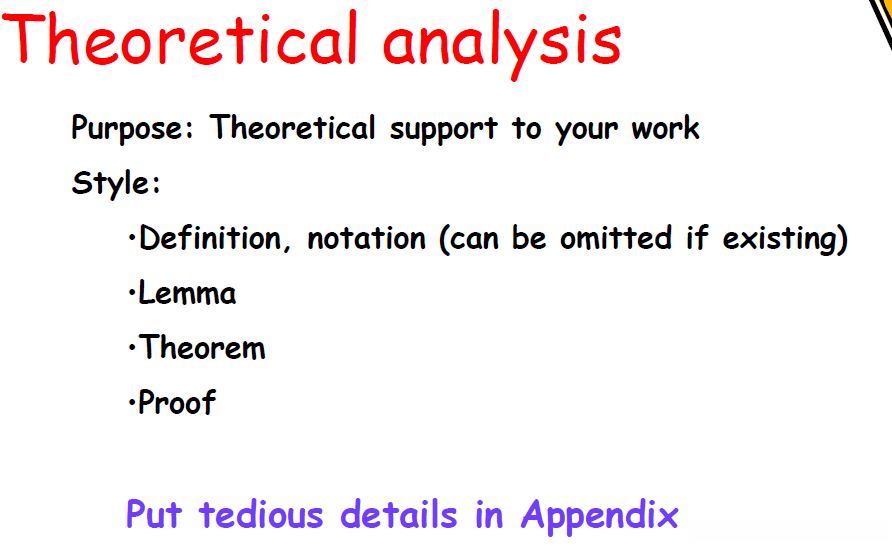 Theoretical analysis

Purpose: Theoretical support to your work

Style:

•Definition, notation (can be omitted if existing)

•Lemma

•Theorem

•Proof

Put tedious details in Appendix